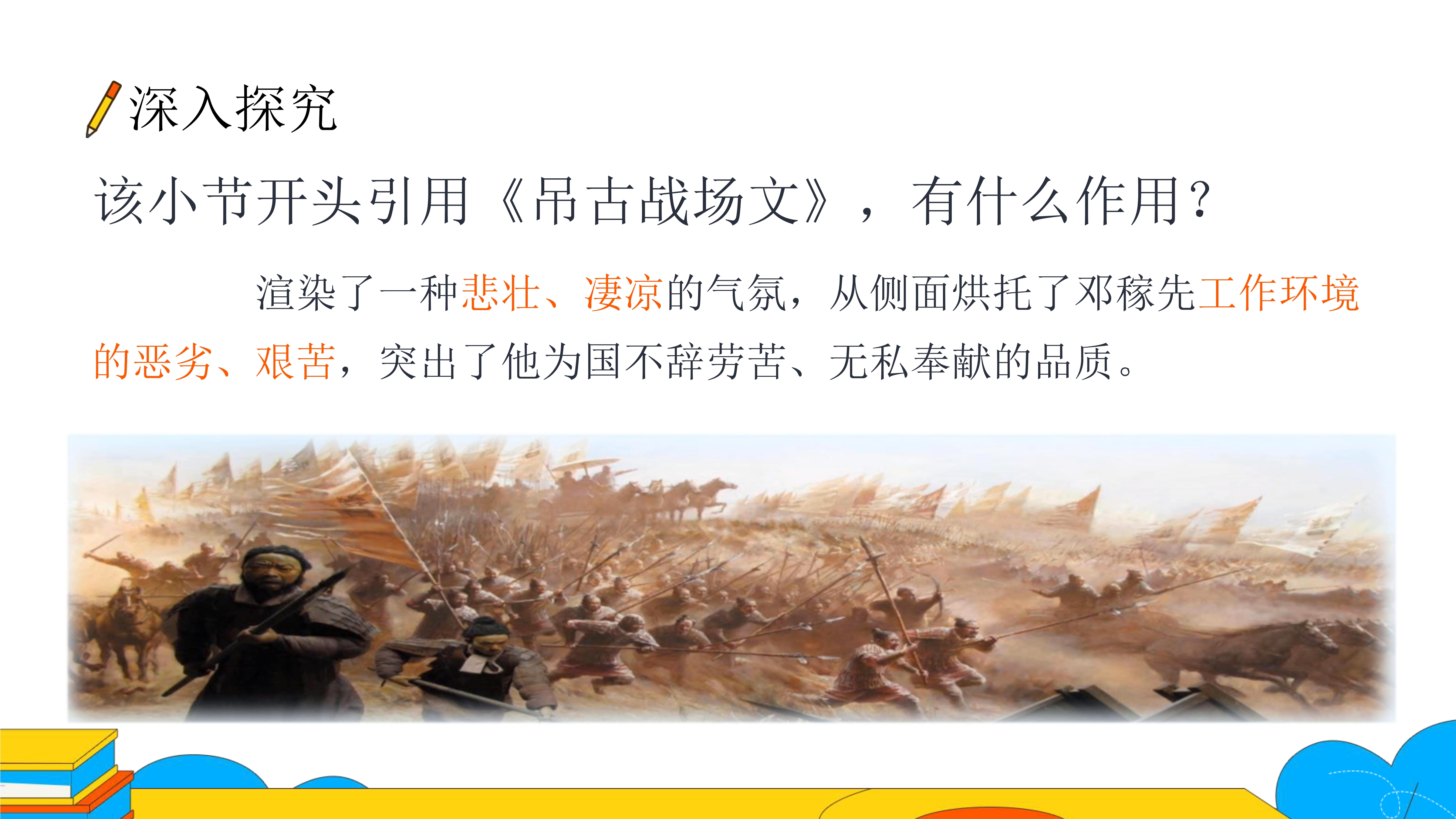 深入探究

该小节开头引用《吊古战场文》，有什么作用？

渲染了一种悲壮、凄凉的气氛，从侧面烘托了邓稼先工作环境的恶劣、艰苦，突出了他为国不辞劳苦、无私奉献的品质。